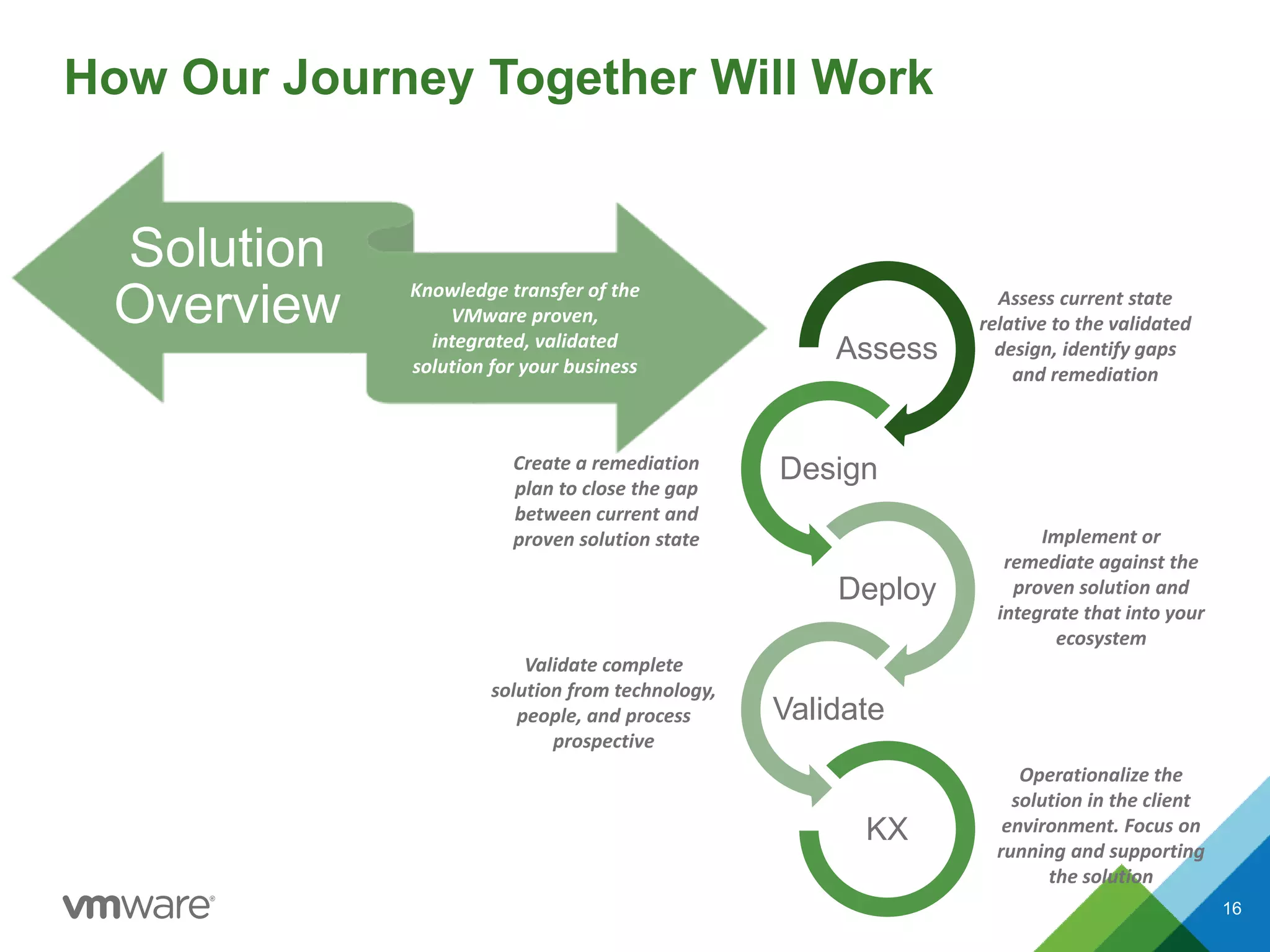 How Our Journey Together Will Work

Solution Overview

Knowledge transfer of the VMware proven, integrated, validated solution for your business

Assess

Assess current state relative to the validated design, identify gaps and remediation

Design

Create a remediation plan to close the gap between current and proven solution state

Deploy

Implement or remediate against the proven solution and integrate that into your ecosystem

Validate

Validate complete solution from technology, people, and process prospective

KX

Operationalize the solution in the client environment. Focus on running and supporting the solution

vmware®

16